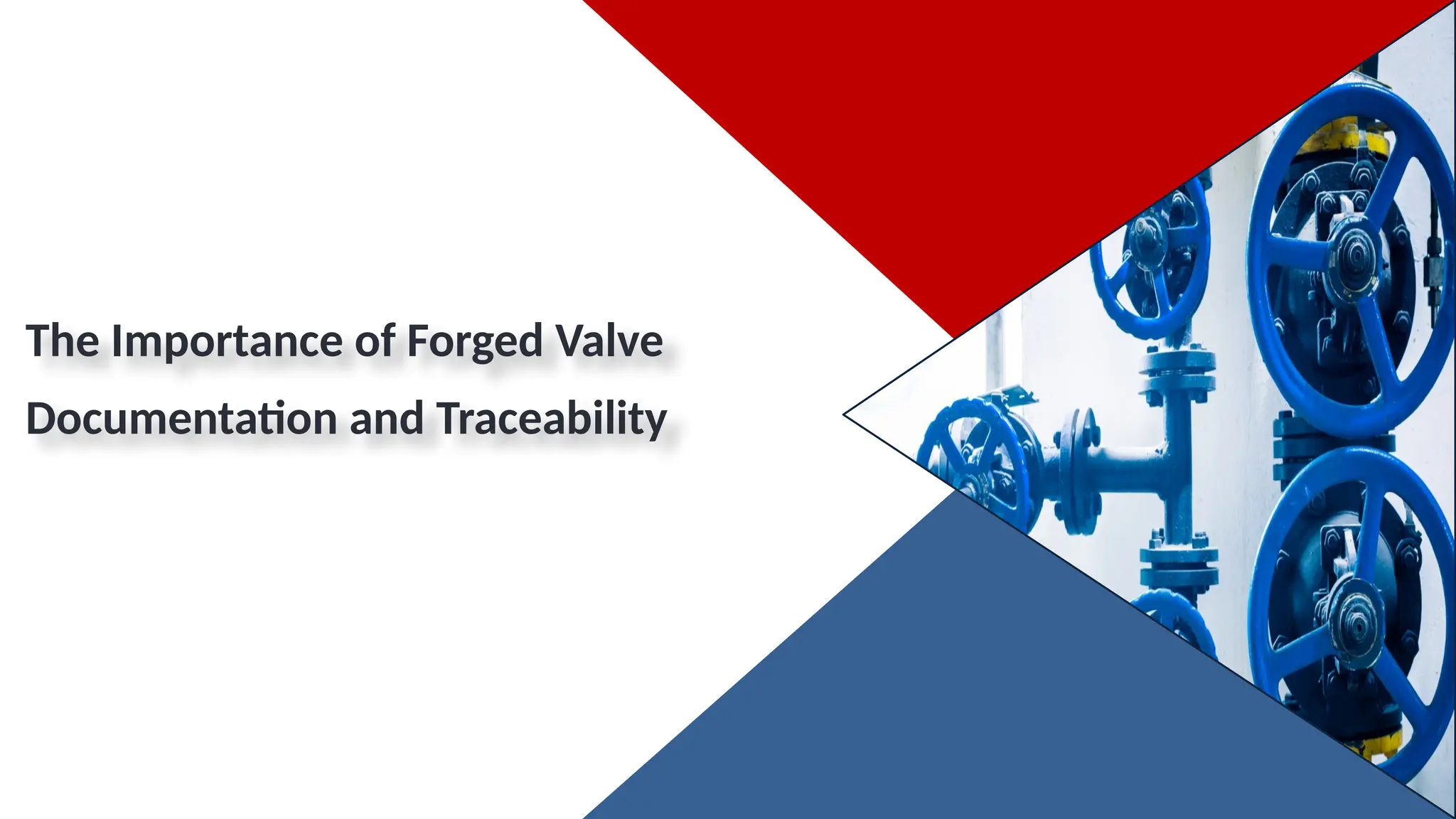 The Importance of Forged Valve Documentation and Traceability